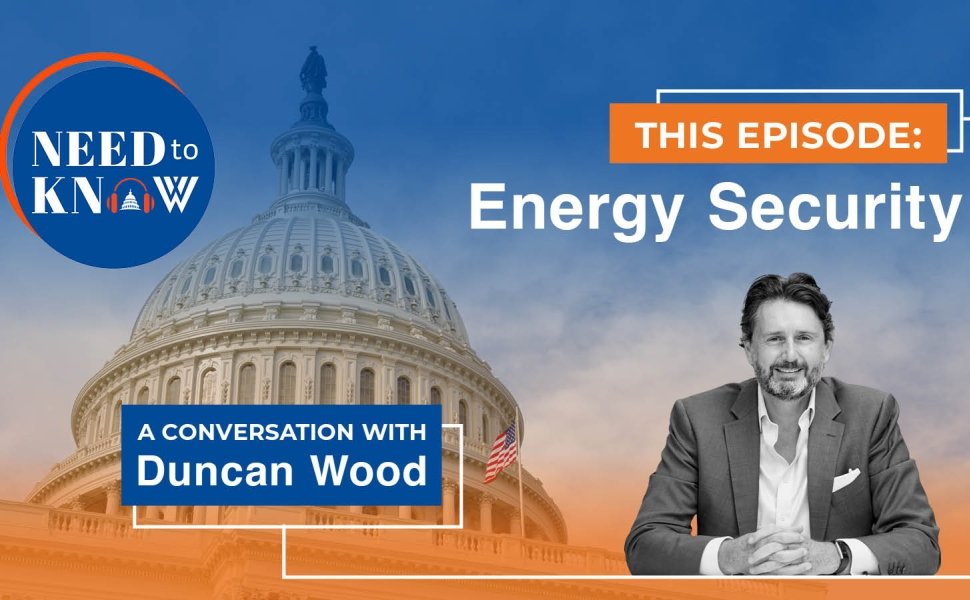 NEED to KNOW

THIS EPISODE:
Energy Security

A CONVERSATION WITH
Duncan Wood